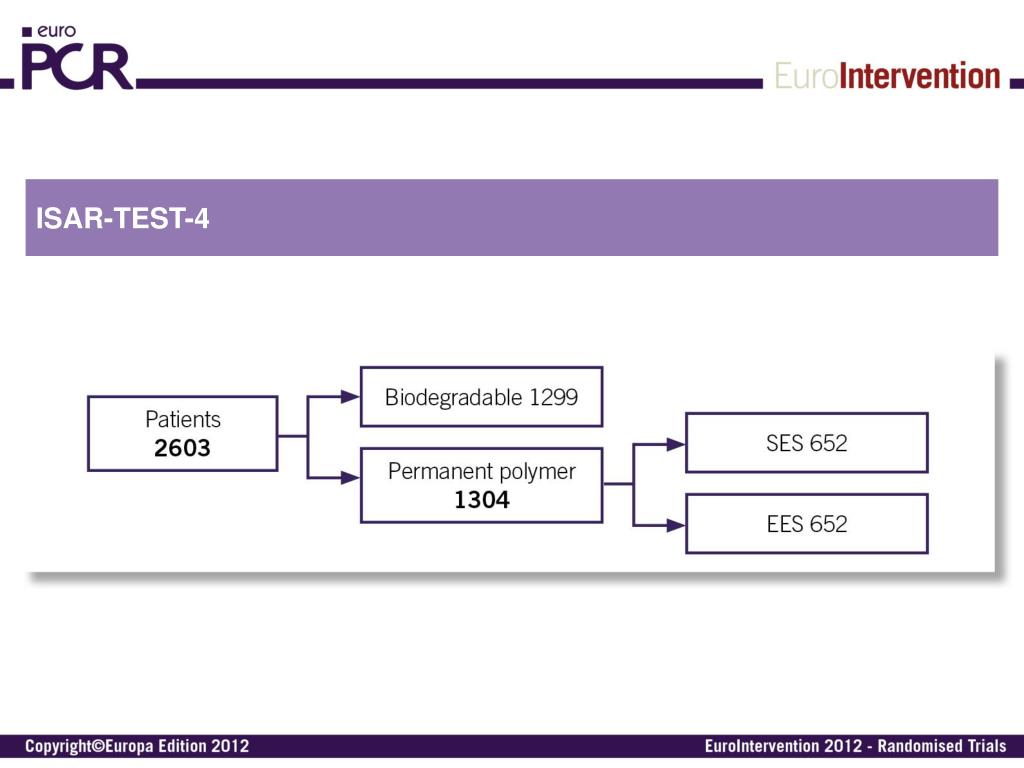 euro PCR

EuroIntervention

ISAR-TEST-4

Patients
2603

Biodegradable 1299

Permanent polymer
1304

SES 652

EES 652

Copyright©Europa Edition 2012

EuroIntervention 2012 - Randomised Trials